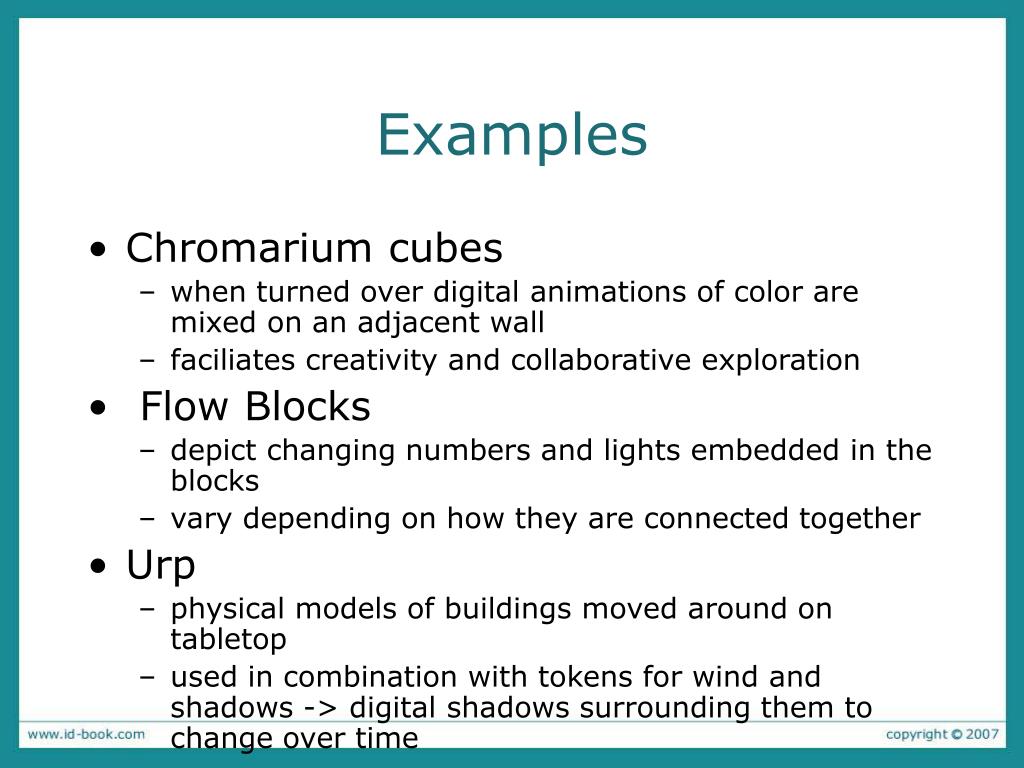 Examples

• Chromarium cubes
– when turned over digital animations of color are mixed on an adjacent wall
– faciliates creativity and collaborative exploration

• Flow Blocks
– depict changing numbers and lights embedded in the blocks
– vary depending on how they are connected together

• Urp
– physical models of buildings moved around on tabletop
– used in combination with tokens for wind and shadows -> digital shadows surrounding them to change over time

www.id-book.com

copyright © 2007